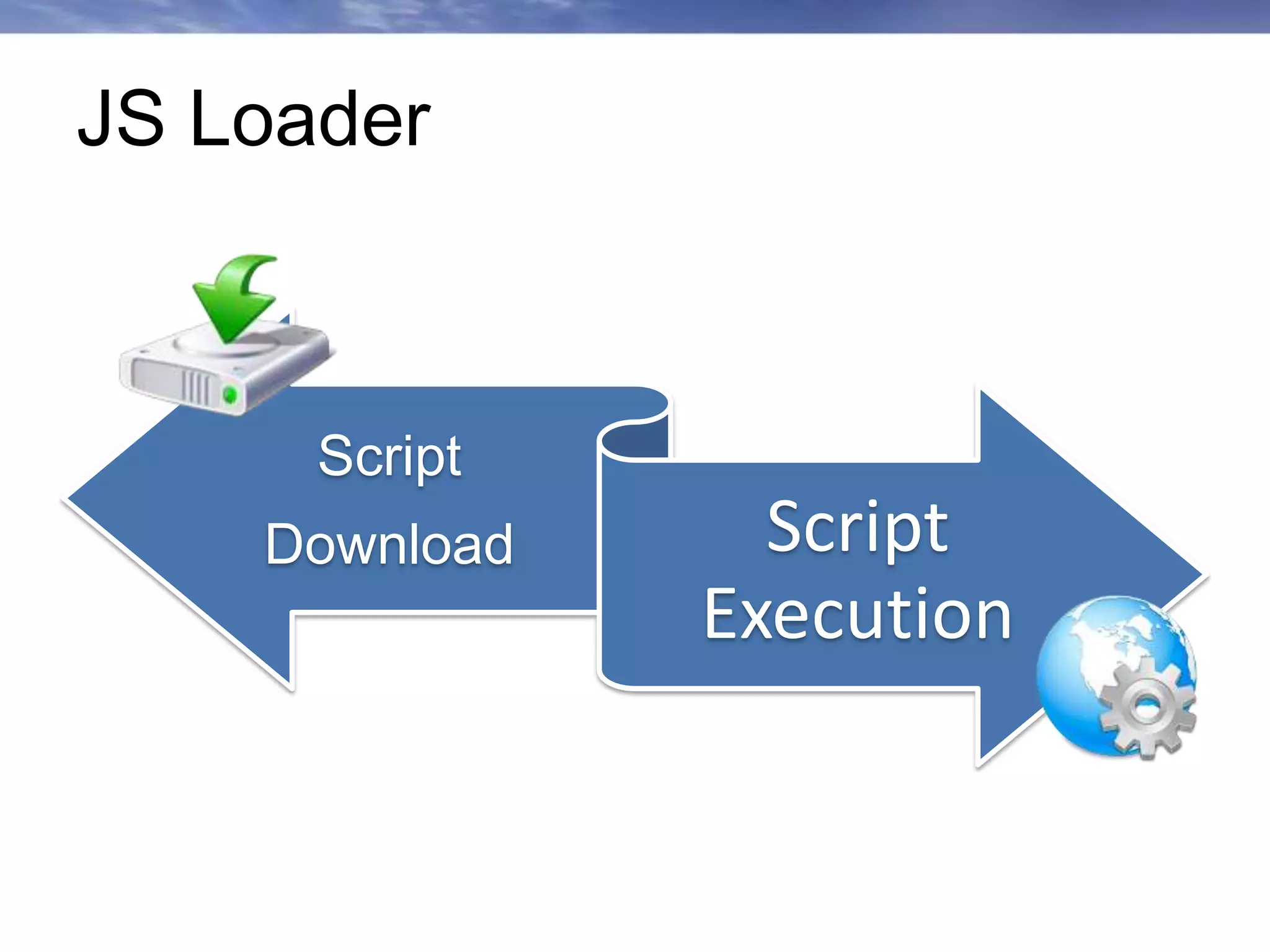 JS Loader

Script Download

Script Execution